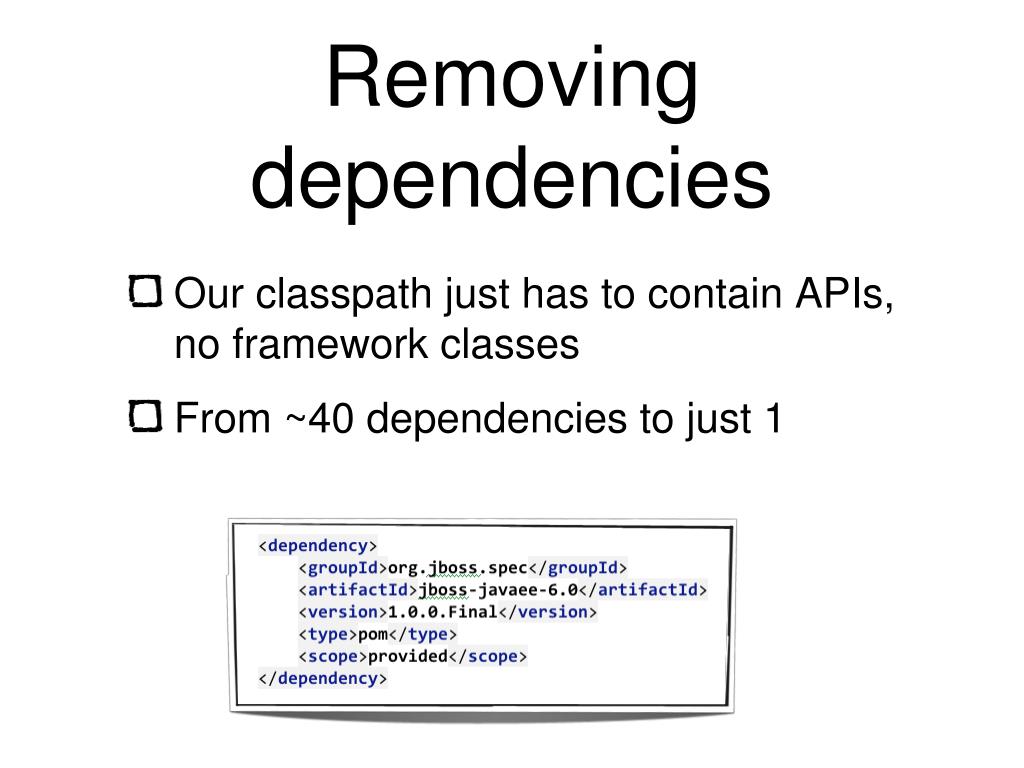 Removing dependencies

Our classpath just has to contain APIs, no framework classes

From ~40 dependencies to just 1

<dependency>
<groupId>org.jboss.spec</groupId>
<artifactId>jboss-javaee-6.0</artifactId>
<version>1.0.0.Final</version>
<type>pom</type>
<scope>provided</scope>
</dependency>